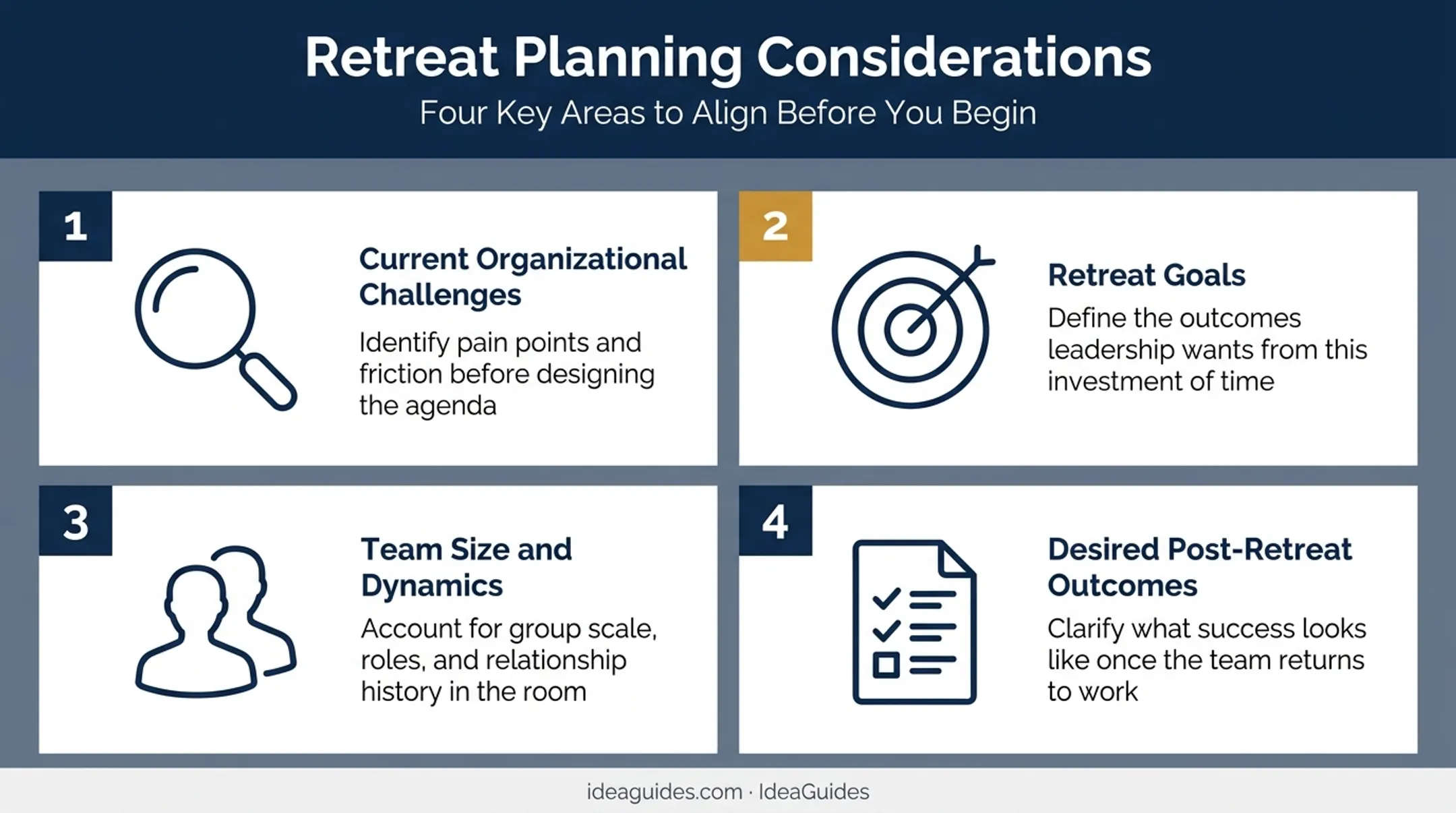 Retreat Planning Considerations

Four Key Areas to Align Before You Begin

1

Current Organizational Challenges

Identify pain points and friction before designing the agenda

2

Retreat Goals

Define the outcomes leadership wants from this investment of time

3

Team Size and Dynamics

Account for group scale, roles, and relationship history in the room

4

Desired Post-Retreat Outcomes

Clarify what success looks like once the team returns to work

ideaguides.com · IdeaGuides